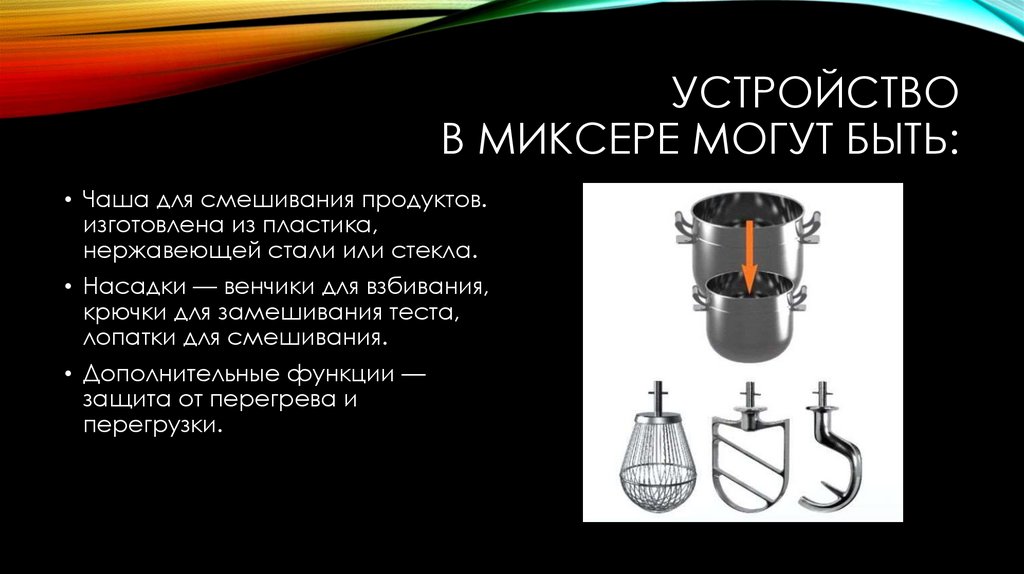 УСТРОЙСТВО
В МИКСЕРЕ МОГУТ БЫТЬ:

• Чаша для смешивания продуктов. изготовлена из пластика, нержавеющей стали или стекла.

• Насадки — венчики для взбивания, крючки для замешивания теста, лопатки для смешивания.

• Дополнительные функции — защита от перегрева и перегрузки.